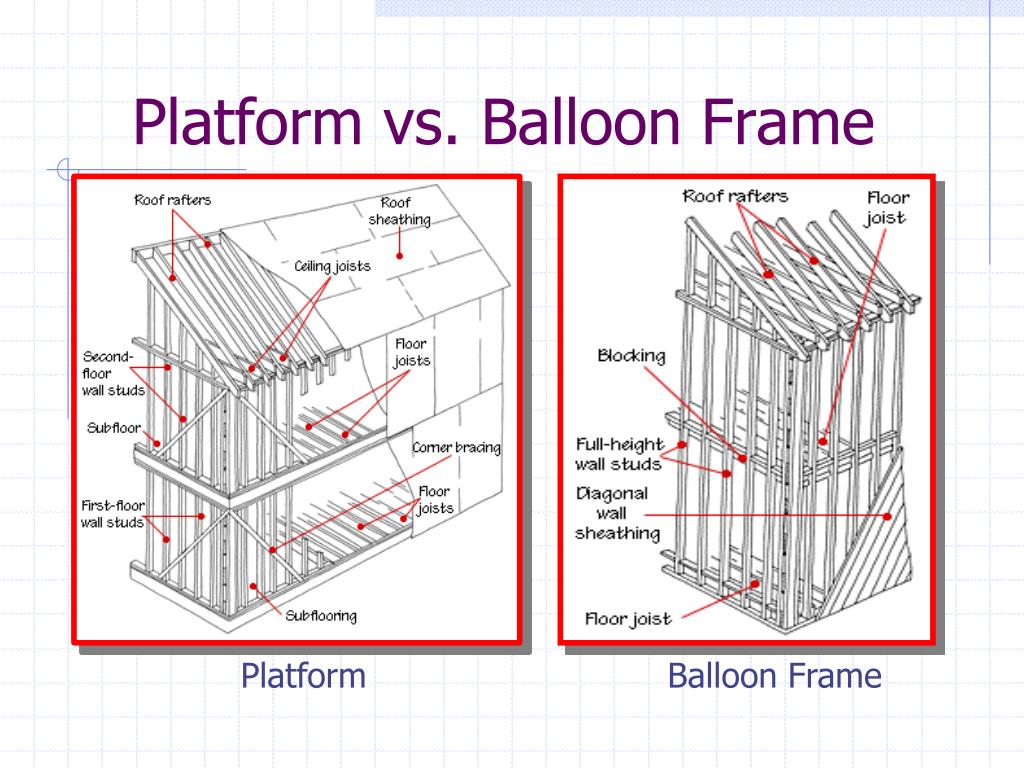 Platform vs. Balloon Frame

Roof rafters
Roof sheathing
Ceiling joists
Second-floor wall studs
Floor joists
Subfloor
Corner bracing
First-floor wall studs
Floor joists
Subflooring

Platform

Roof rafters
Floor joist
Blocking
Full-height wall studs
Diagonal wall sheathing
Floor joist

Balloon Frame